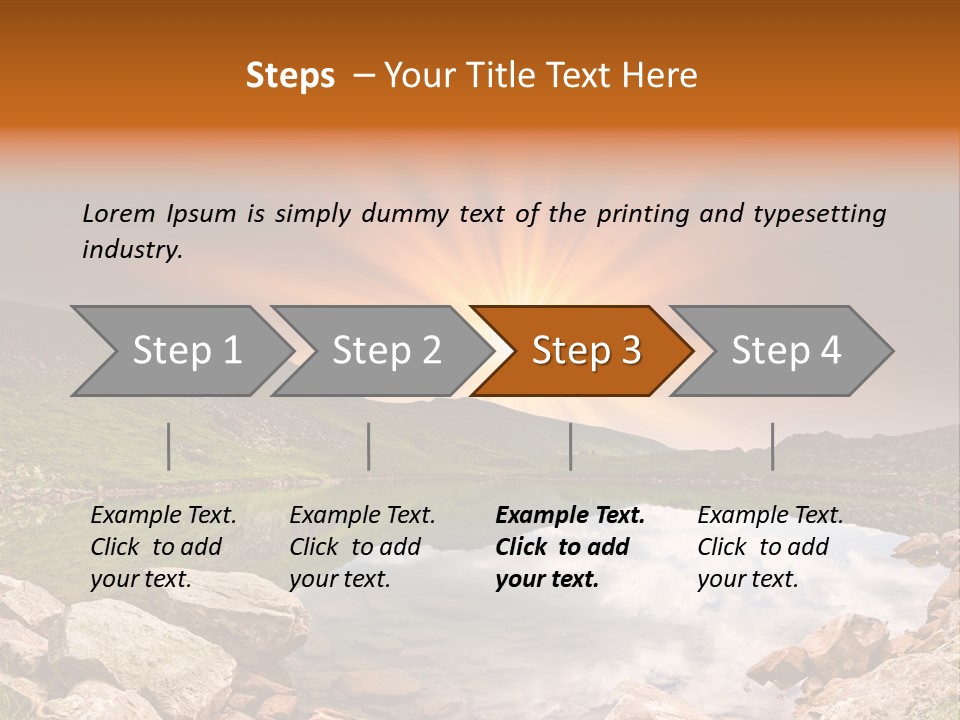 Steps – Your Title Text Here

Lorem Ipsum is simply dummy text of the printing and typesetting industry.

Step 1

Step 2

Step 3

Step 4

Example Text. Click to add your text.

Example Text. Click to add your text.

Example Text. Click to add your text.

Example Text. Click to add your text.